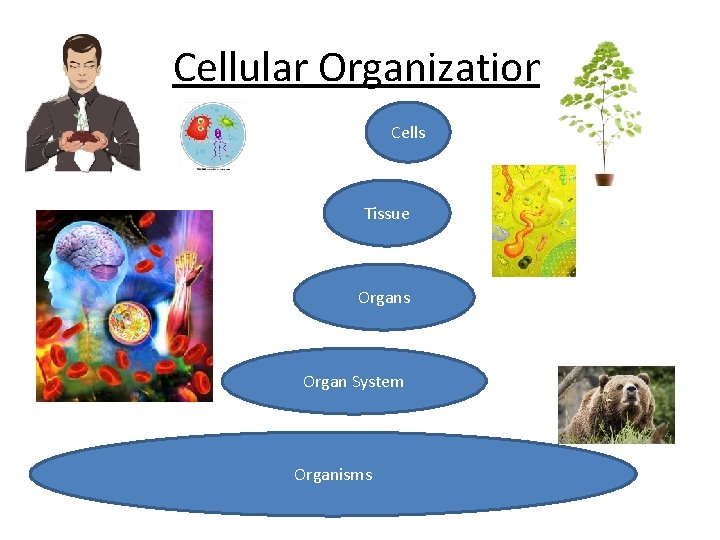 Cellular Organizatior

Cells

Tissue

Organs

Organ System

Organisms